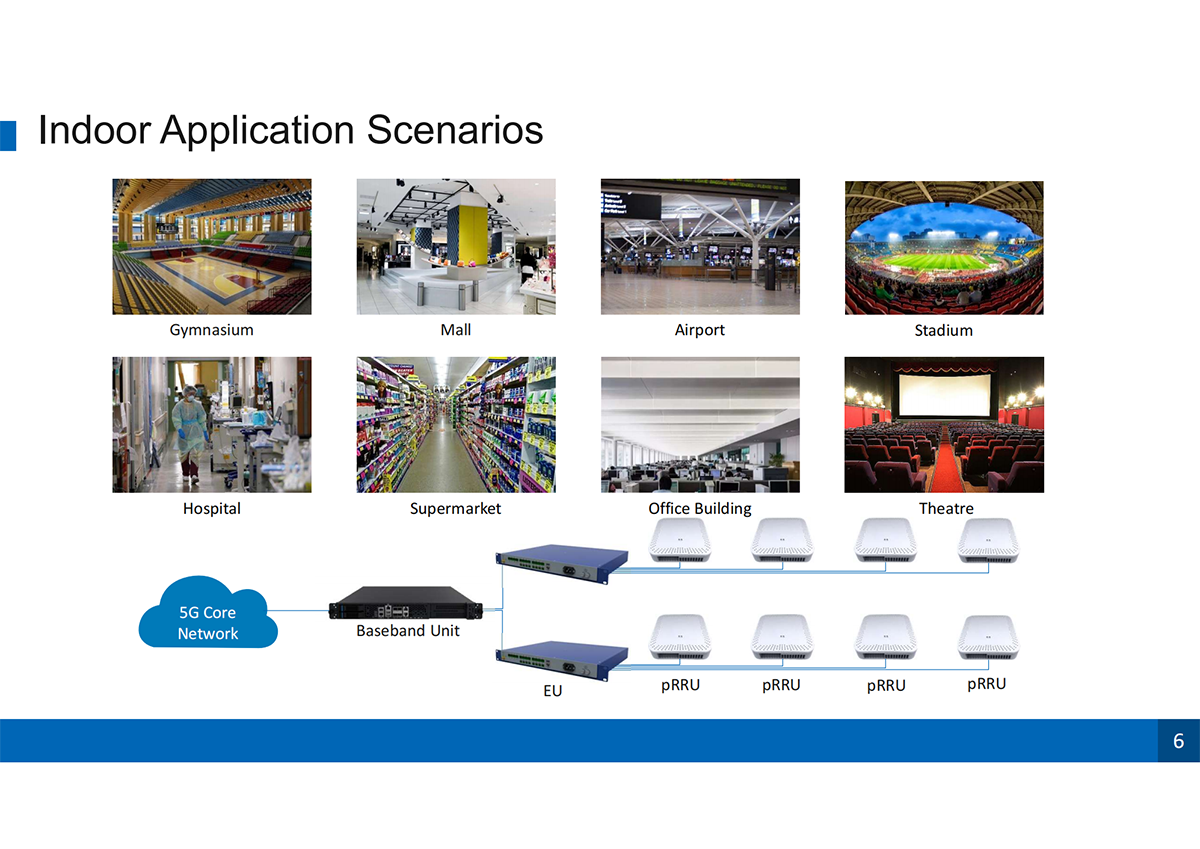 Indoor Application Scenarios

Gymnasium

Mall

Airport

Stadium

Hospital

Supermarket

Office Building

Theatre

5G Core Network

Baseband Unit

EU

pRRU

pRRU

pRRU

pRRU

6